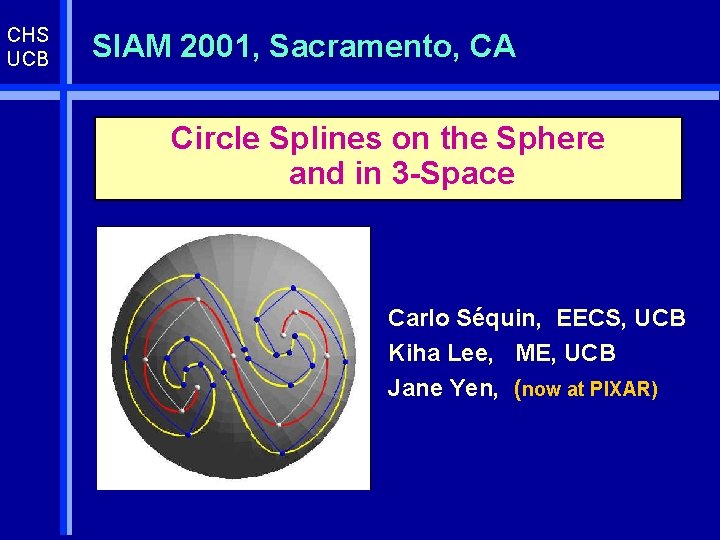 CHS
UCB

SIAM 2001, Sacramento, CA

Circle Splines on the Sphere and in 3-Space

Carlo Séquin, EECS, UCB
Kiha Lee, ME, UCB
Jane Yen, (now at PIXAR)